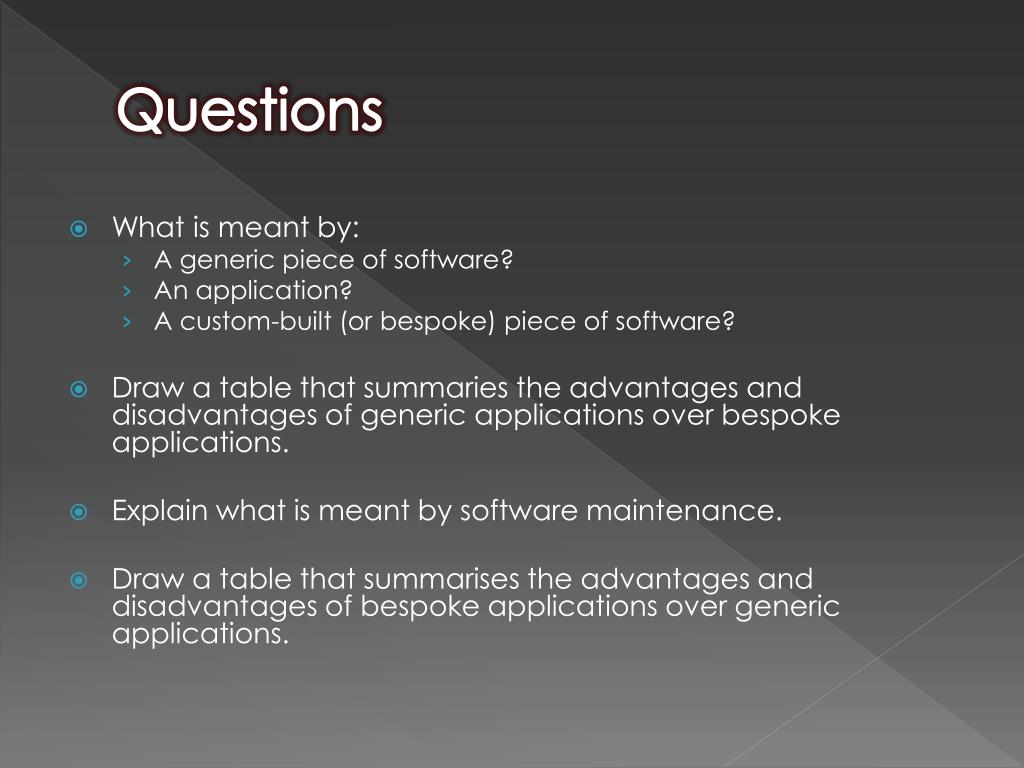 Questions

What is meant by:
› A generic piece of software?
› An application?
› A custom-built (or bespoke) piece of software?

Draw a table that summaries the advantages and disadvantages of generic applications over bespoke applications.

Explain what is meant by software maintenance.

Draw a table that summarises the advantages and disadvantages of bespoke applications over generic applications.